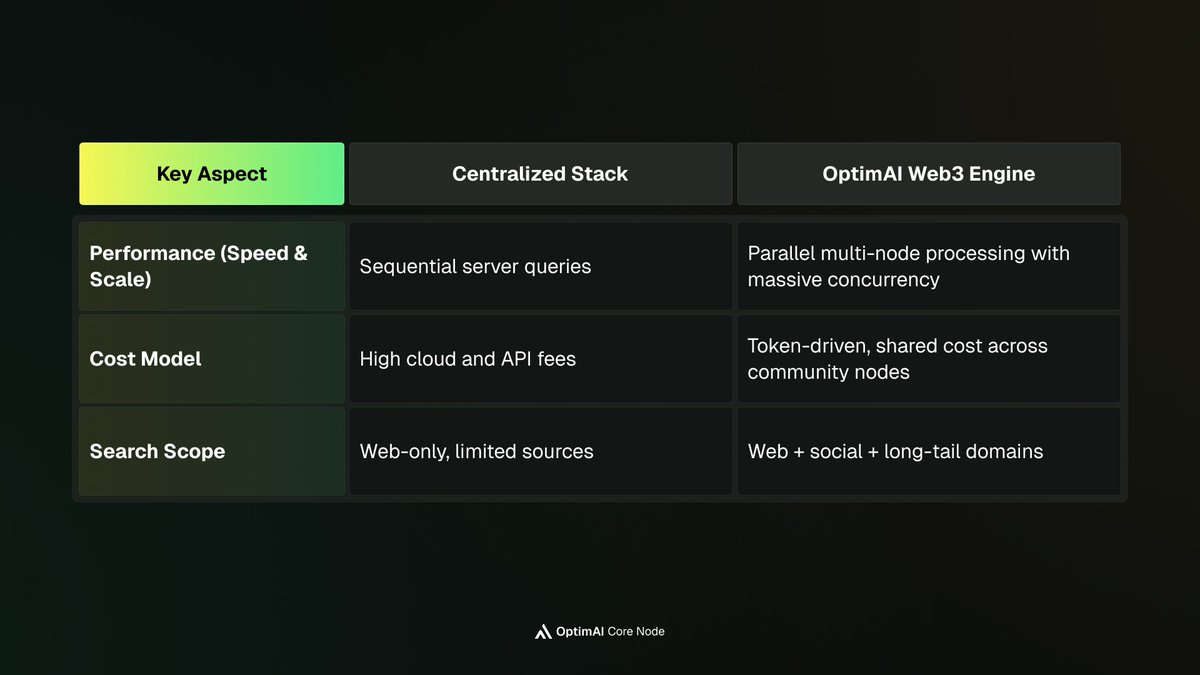 | Key Aspect | Centralized Stack | OptimAI Web3 Engine |
|---|---|---|
| Performance (Speed & Scale) | Sequential server queries | Parallel multi-node processing with massive concurrency |
| Cost Model | High cloud and API fees | Token-driven, shared cost across community nodes |
| Search Scope | Web-only, limited sources | Web + social + long-tail domains |

OptimAI Core Node